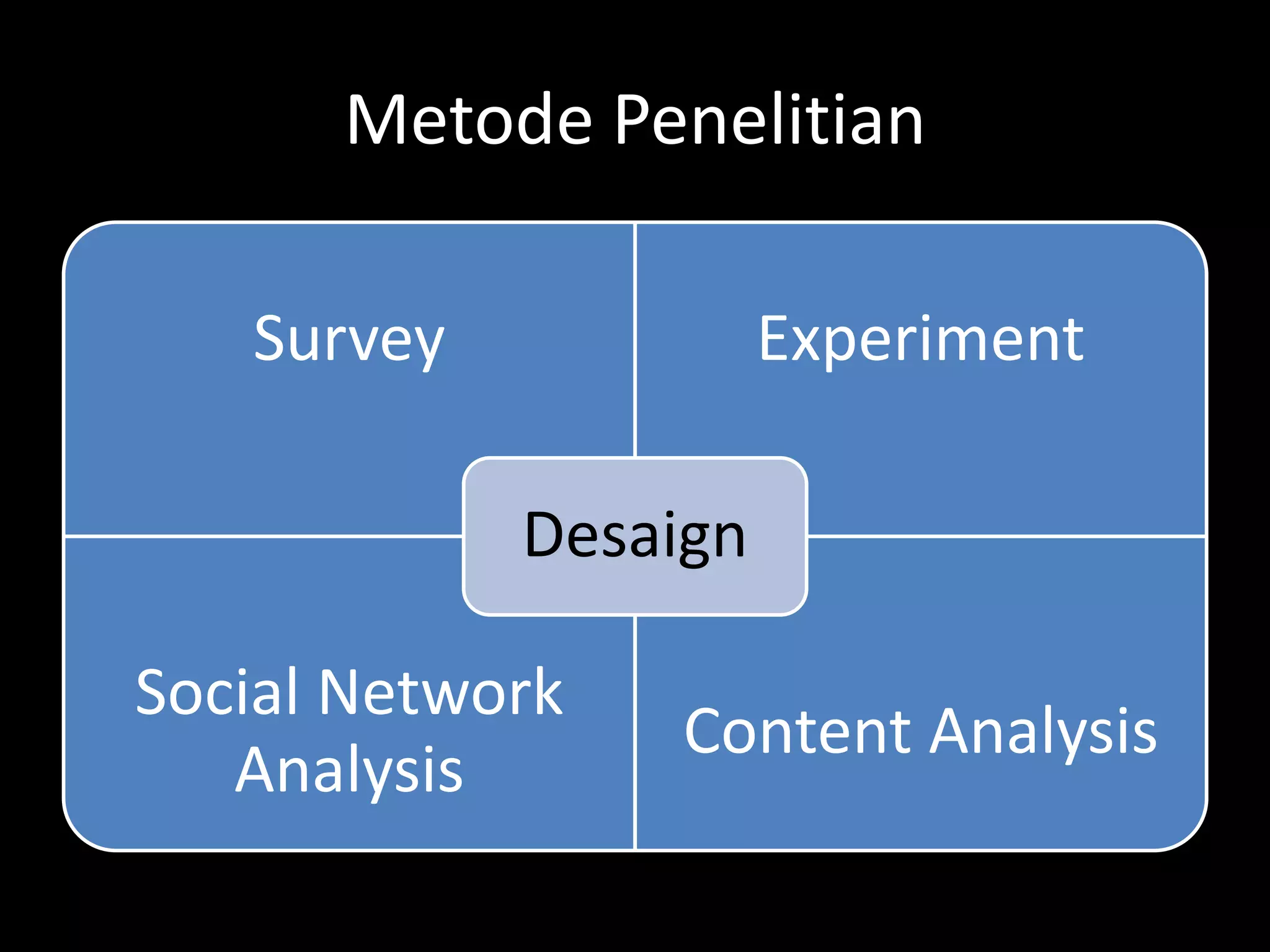 Metode Penelitian

Survey

Experiment

Desaign

Social Network Analysis

Content Analysis